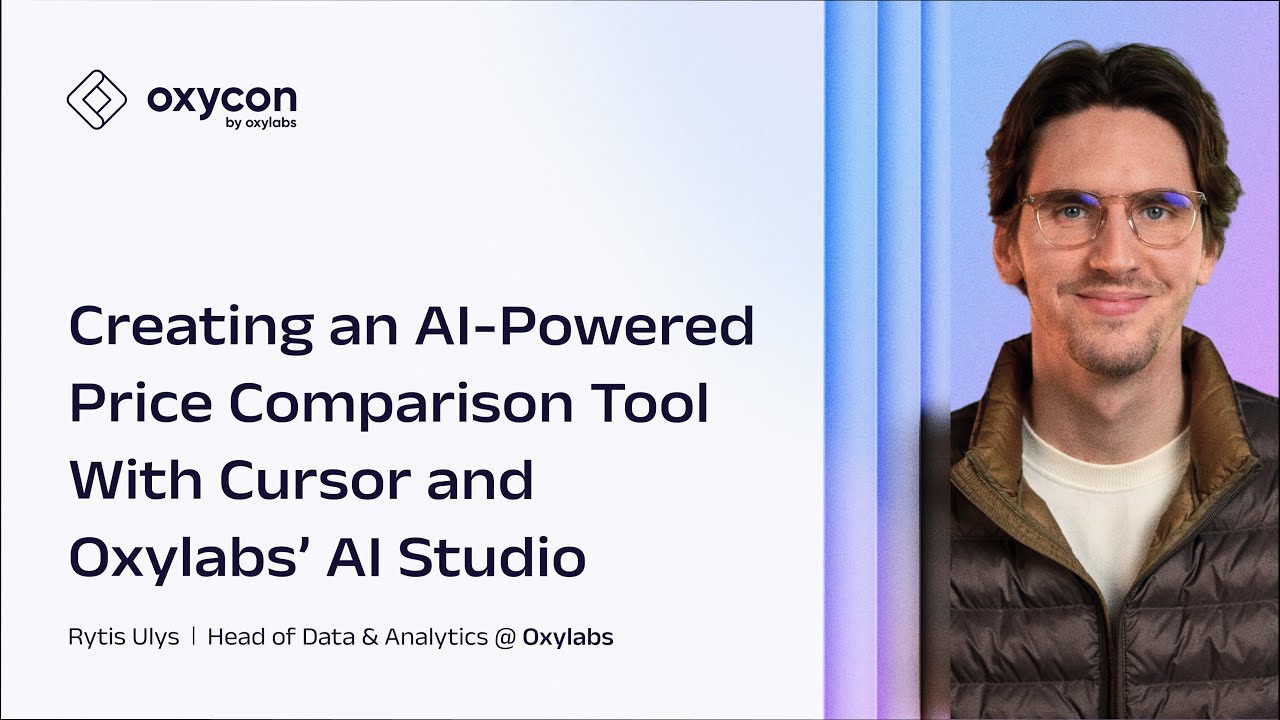 oxycon
by oxylabs

Creating an AI-Powered Price Comparison Tool With Cursor and Oxylabs' AI Studio

Rytis Ulys | Head of Data & Analytics @ Oxylabs